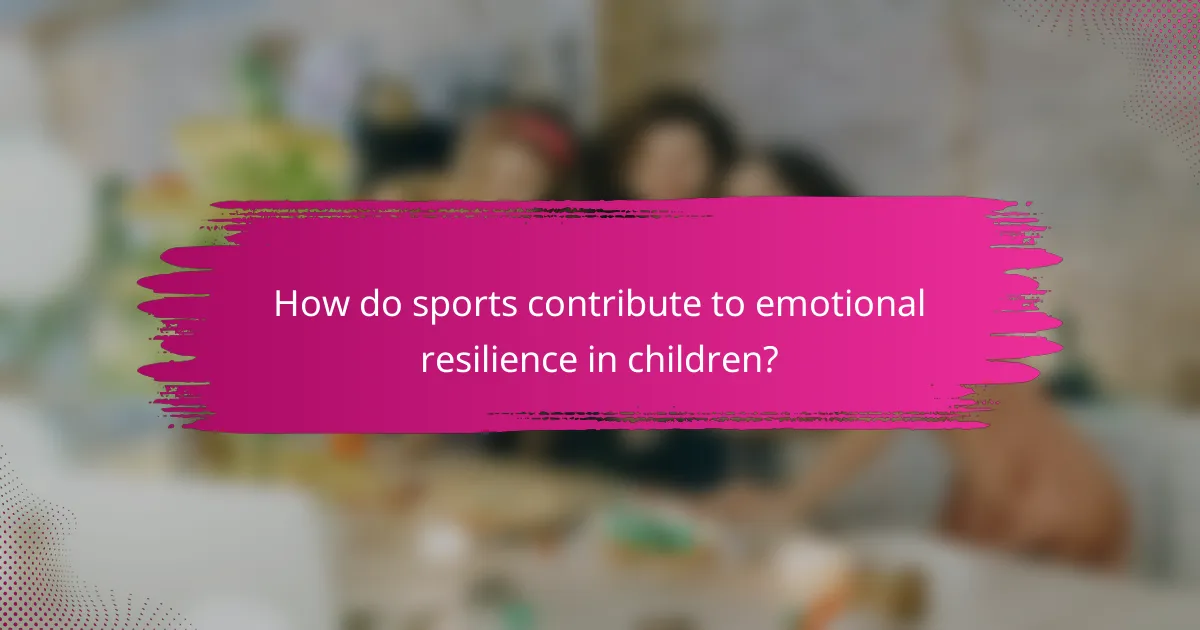 How do sports contribute to emotional resilience in children?